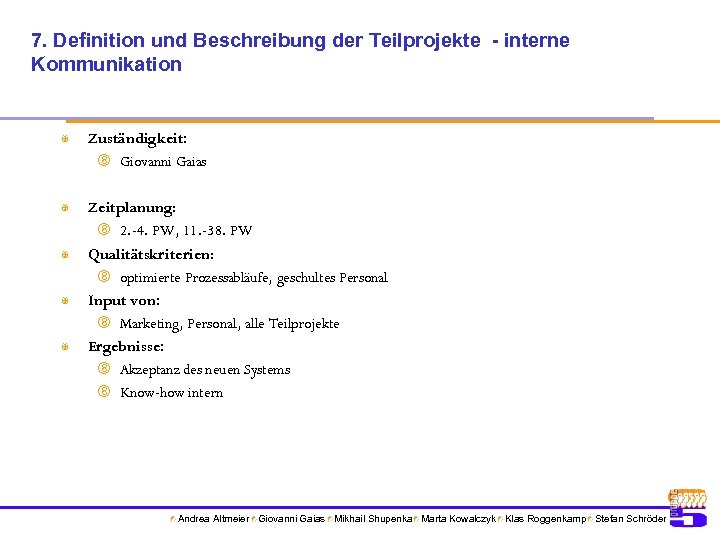 7. Definition und Beschreibung der Teilprojekte - interne Kommunikation

Zuständigkeit:
Giovanni Gaias

Zeitplanung:
2.-4. PW, 11.-38. PW

Qualitätskriterien:
optimierte Prozessabläufe, geschultes Personal

Input von:
Marketing, Personal, alle Teilprojekte

Ergebnisse:
Akzeptanz des neuen Systems
Know-how intern

Andrea Altmeier Giovanni Gaias Mikhail Shupenka Marta Kowalczyk Klas Roggenkamp Stefan Schröder